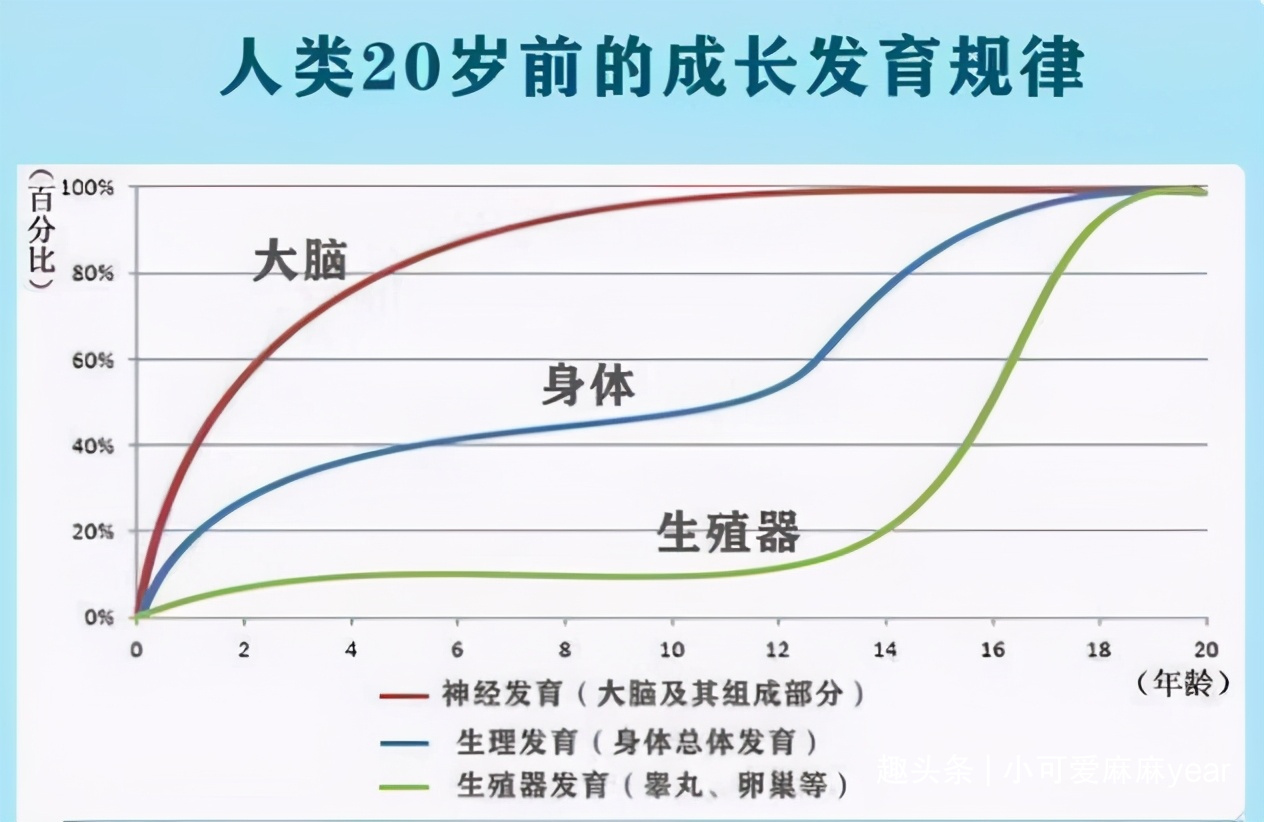 人类20岁前的成长发育规律

（百分比）

100%
80%
60%
40%
20%
0%

大脑

身体

生殖器

0 2 4 6 8 10 12 14 16 18 20

（年龄）

神经发育（大脑及其组成部分）
生理发育（身体总体发育）
生殖器发育（睾丸、卵巢等）

趣头条 | 小可爱麻麻year